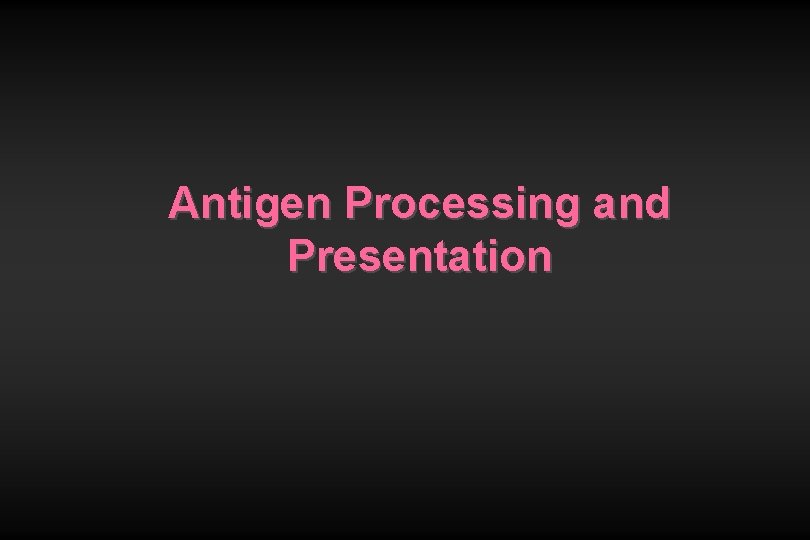 Antigen Processing and Presentation